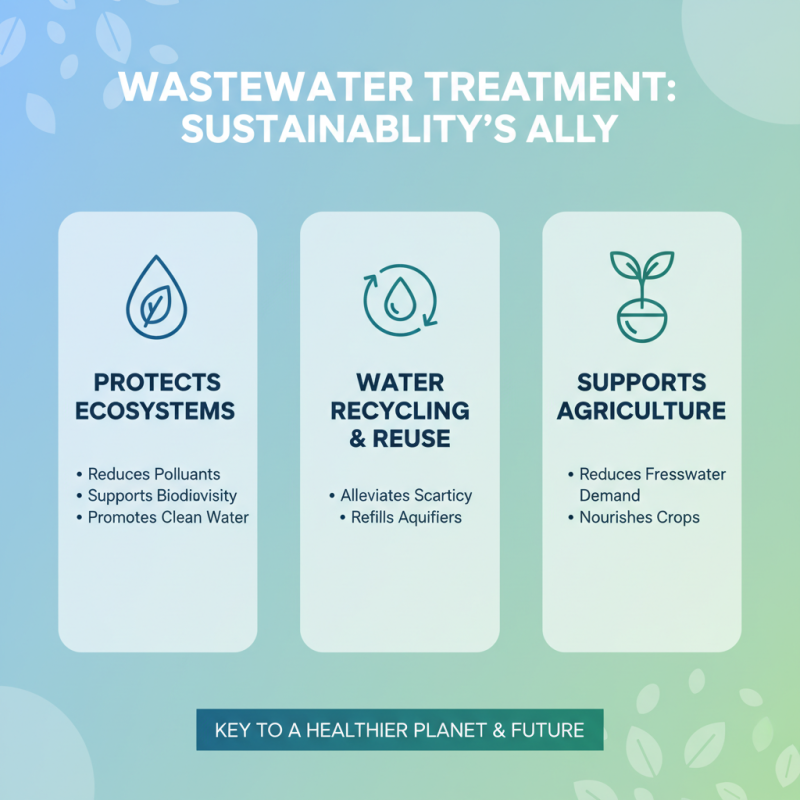 WASTEWATER TREATMENT: SUSTAINABLITY'S ALLY

PROTECTS ECOSYSTEMS

• Reduces Polluants
• Supports Biodiovisity
• Promotes Clean Water

WATER RECYCLING & REUSE

• Alleviates Scarticy
• Refills Aquifiers

SUPPORTS AGRICULTURE

• Reduces Fresswater Demand
• Nourishes Crops

KEY TO A HEALTHIER PLANET & FUTURE